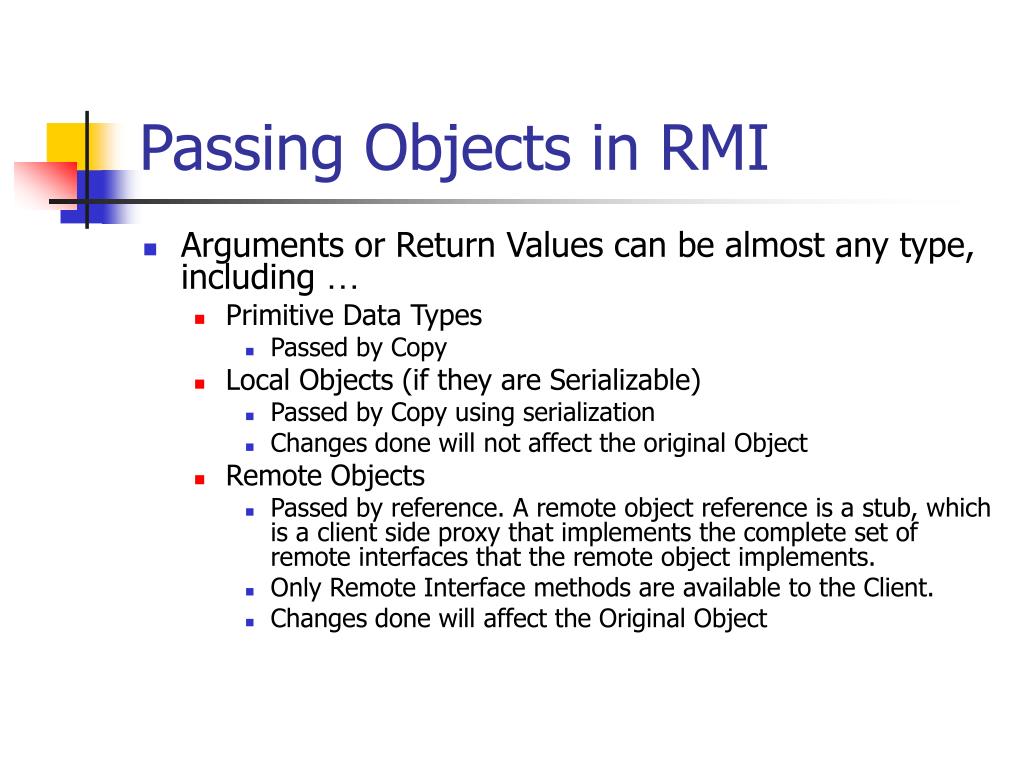 Passing Objects in RMI

- Arguments or Return Values can be almost any type, including …
  - Primitive Data Types
    - Passed by Copy
  - Local Objects (if they are Serializable)
    - Passed by Copy using serialization
    - Changes done will not affect the original Object
  - Remote Objects
    - Passed by reference. A remote object reference is a stub, which is a client side proxy that implements the complete set of remote interfaces that the remote object implements.
    - Only Remote Interface methods are available to the Client.
    - Changes done will affect the Original Object